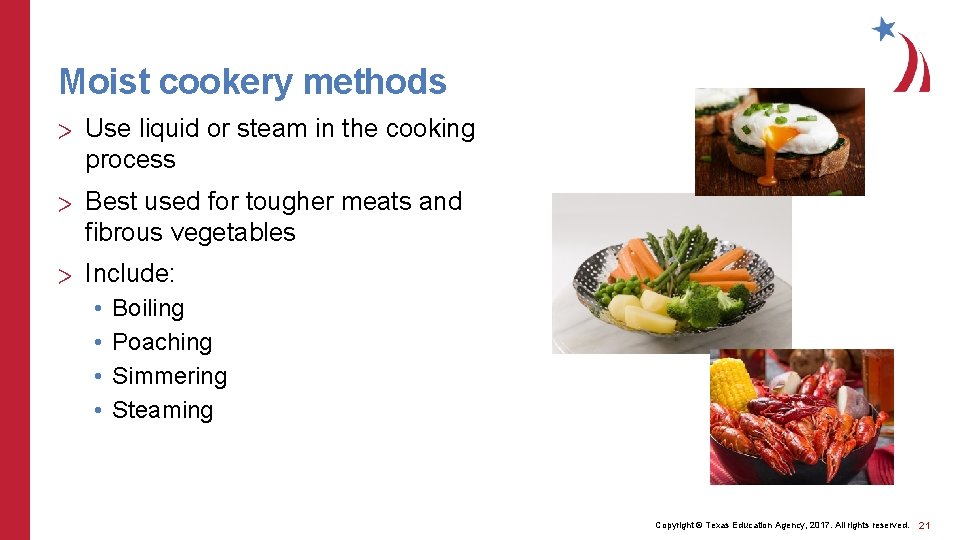 Moist cookery methods

> Use liquid or steam in the cooking process

> Best used for tougher meats and fibrous vegetables

> Include:
• Boiling
• Poaching
• Simmering
• Steaming

Copyright © Texas Education Agency, 2017. All rights reserved. 21